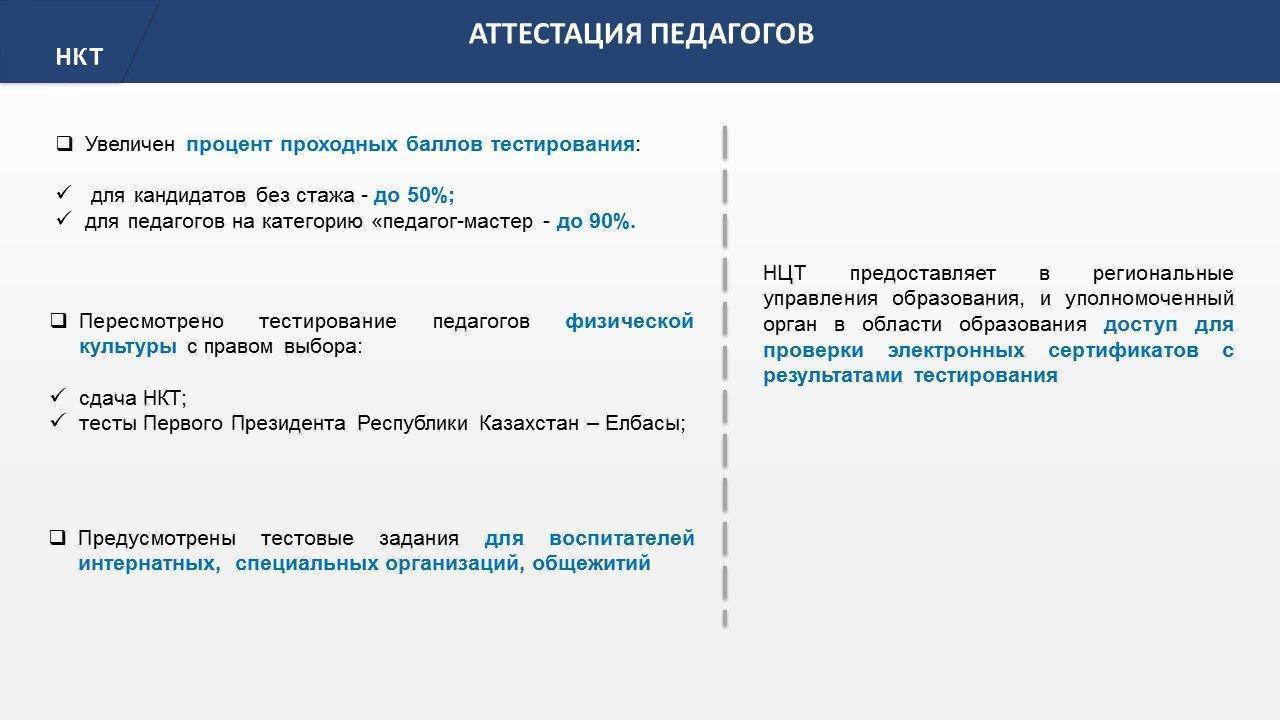 НКТ

АТТЕСТАЦИЯ ПЕДАГОГОВ

❑ Увеличен процент проходных баллов тестирования:

✓ для кандидатов без стажа - до 50%;
✓ для педагогов на категорию «педагог-мастер - до 90%.

❑ Пересмотрено тестирование педагогов физической культуры с правом выбора:

✓ сдача НКТ;
✓ тесты Первого Президента Республики Казахстан – Елбасы;

❑ Предусмотрены тестовые задания для воспитателей интернатных, специальных организаций, общежитий

НЦТ предоставляет в региональные управления образования, и уполномоченный орган в области образования доступ для проверки электронных сертификатов с результатами тестирования